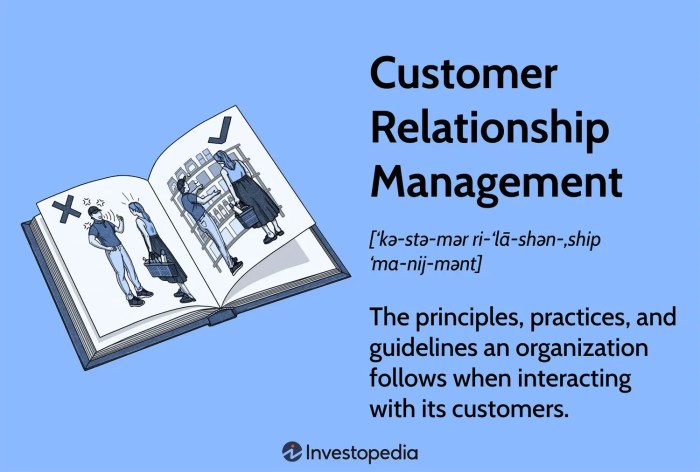 Customer Relationship Management

[ˈkə-stə-mər ri-ˈlā-shən-ˌship ˈma-nij-mənt]

The principles, practices, and guidelines an organization follows when interacting with its customers.

Investopedia